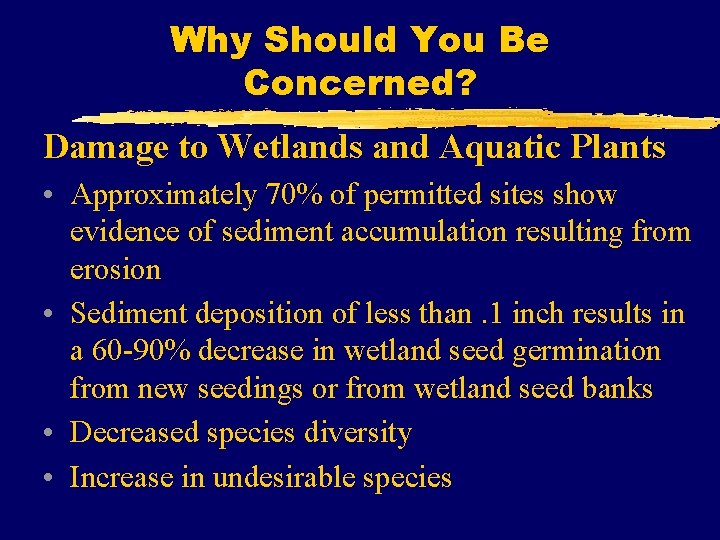 Why Should You Be Concerned?

Damage to Wetlands and Aquatic Plants

• Approximately 70% of permitted sites show evidence of sediment accumulation resulting from erosion

• Sediment deposition of less than .1 inch results in a 60-90% decrease in wetland seed germination from new seedings or from wetland seed banks

• Decreased species diversity

• Increase in undesirable species